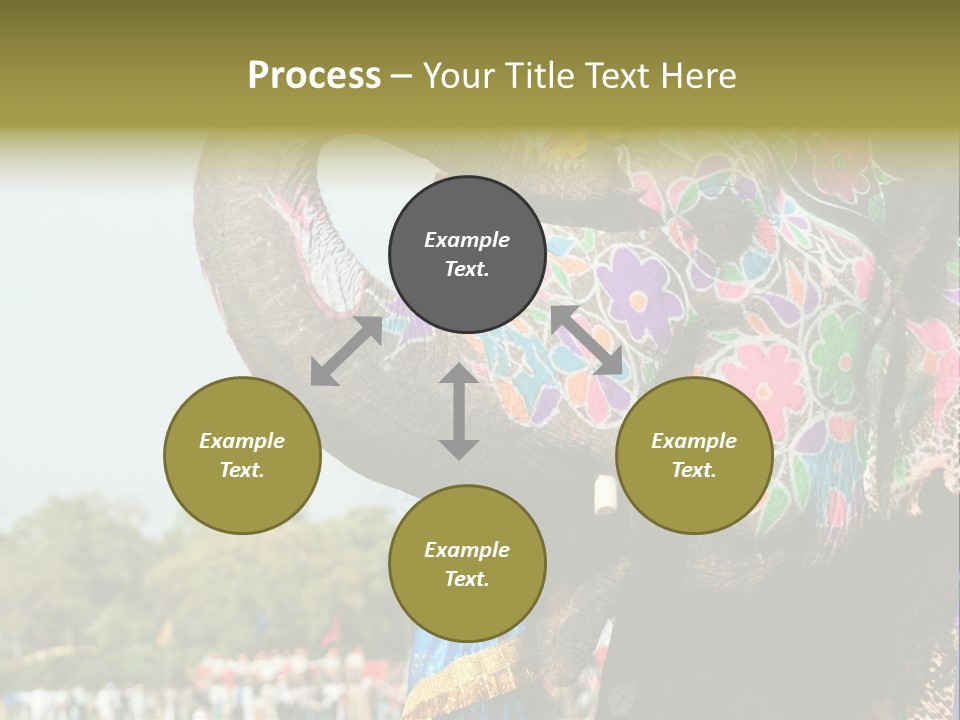 Process – Your Title Text Here

Example Text.

Example Text.

Example Text.

Example Text.